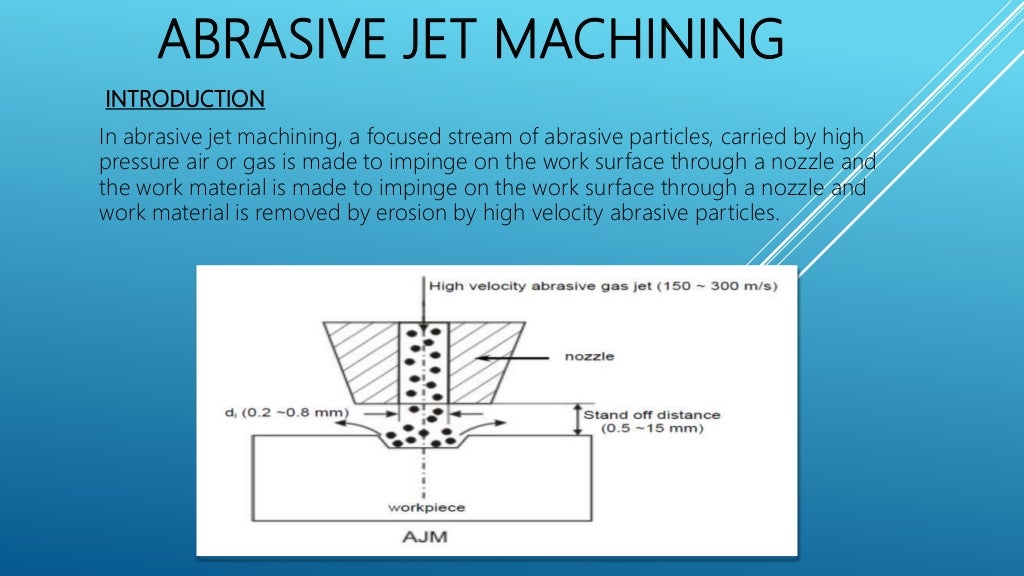 ABRASIVE JET MACHINING

INTRODUCTION

In abrasive jet machining, a focused stream of abrasive particles, carried by high pressure air or gas is made to impinge on the work surface through a nozzle and the work material is made to impinge on the work surface through a nozzle and work material is removed by erosion by high velocity abrasive particles.

High velocity abrasive gas jet (150 ~ 300 m/s)

nozzle

$d_i$ (0.2 ~0.8 mm)

Stand off distance (0.5 ~15 mm)

workpiece

AJM